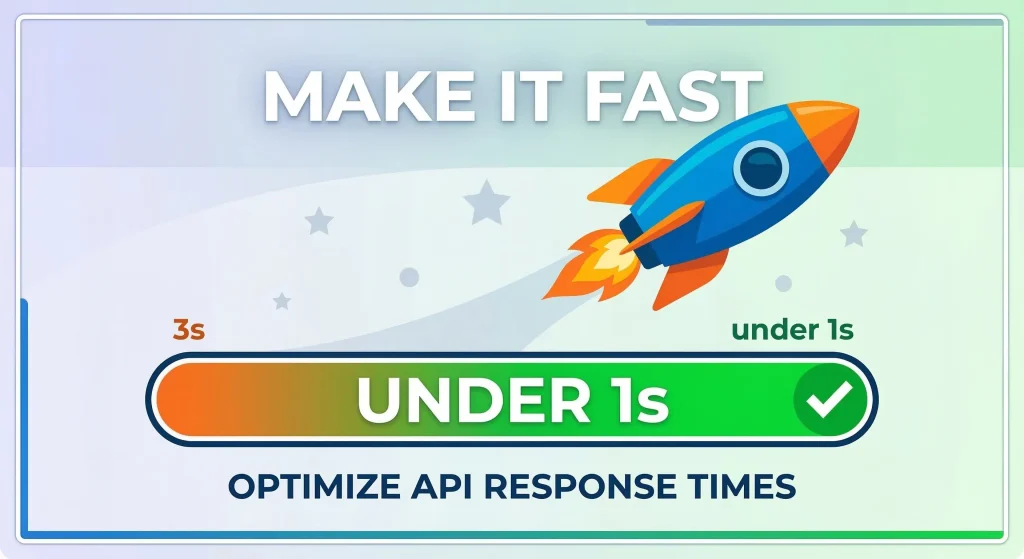 MAKE IT FAST

3s

under 1s

UNDER 1s

OPTIMIZE API RESPONSE TIMES